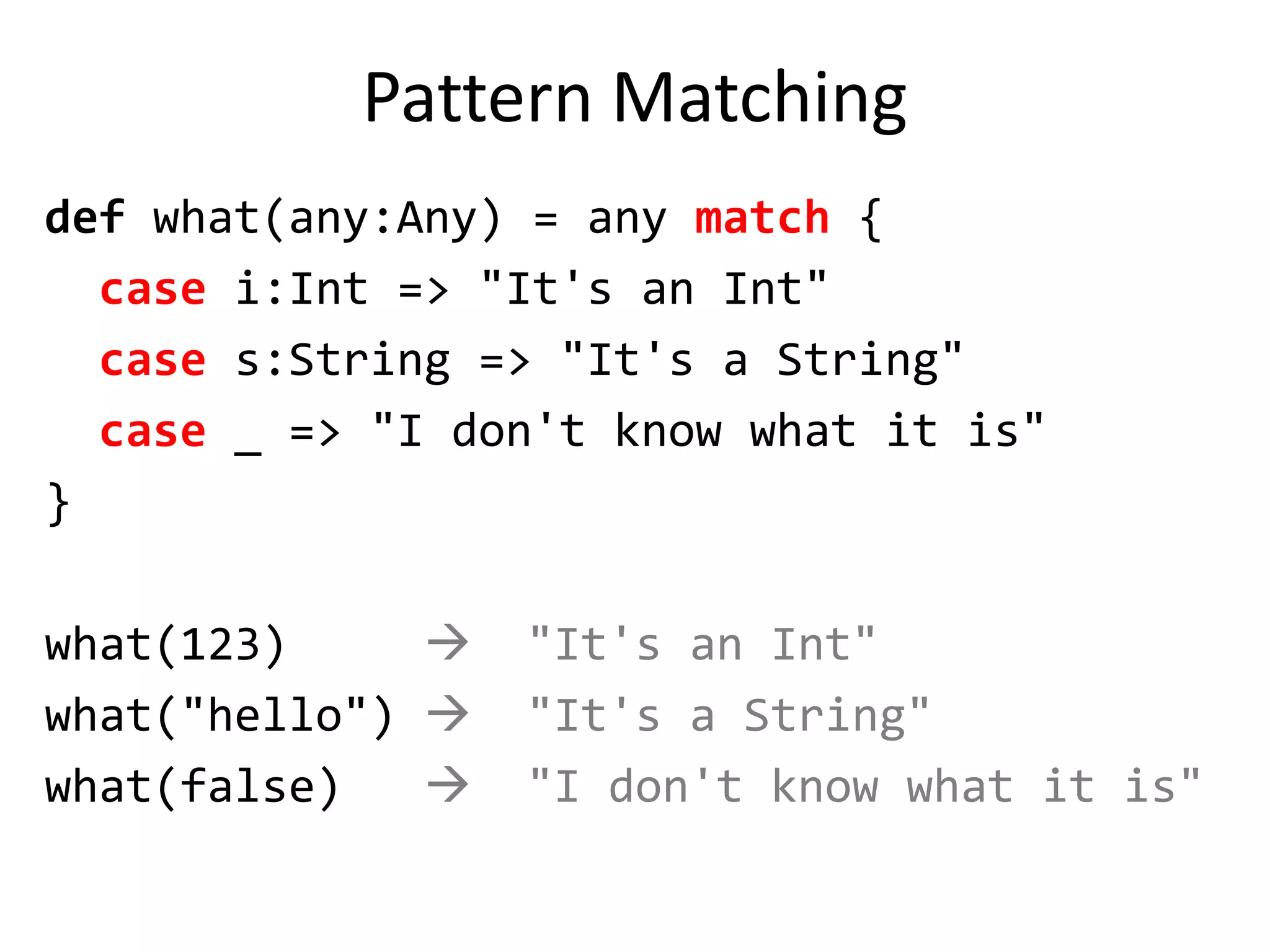 Pattern Matching

def what(any:Any) = any match {
  case i:Int => "It's an Int"
  case s:String => "It's a String"
  case _ => "I don't know what it is"
}

what(123) → "It's an Int"
what("hello") → "It's a String"
what(false) → "I don't know what it is"